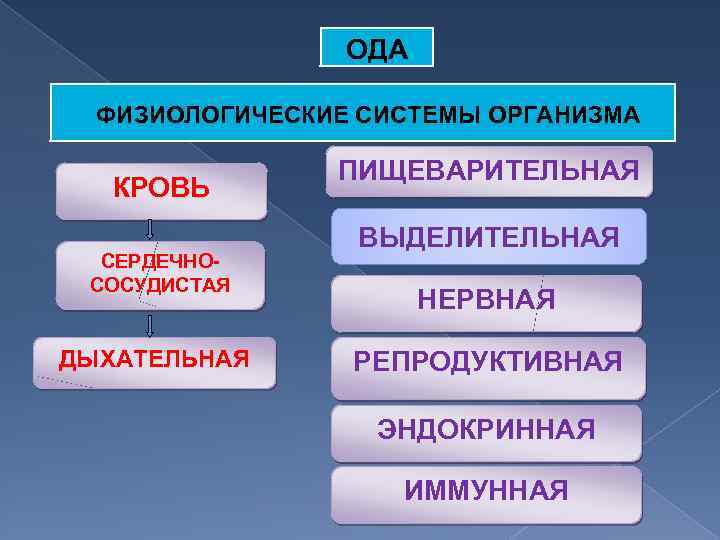 ОДА

ФИЗИОЛОГИЧЕСКИЕ СИСТЕМЫ ОРГАНИЗМА

КРОВЬ

СЕРДЕЧНО-СОСУДИСТАЯ

ДЫХАТЕЛЬНАЯ

ПИЩЕВАРИТЕЛЬНАЯ

ВЫДЕЛИТЕЛЬНАЯ

НЕРВНАЯ

РЕПРОДУКТИВНАЯ

ЭНДОКРИННАЯ

ИММУННАЯ